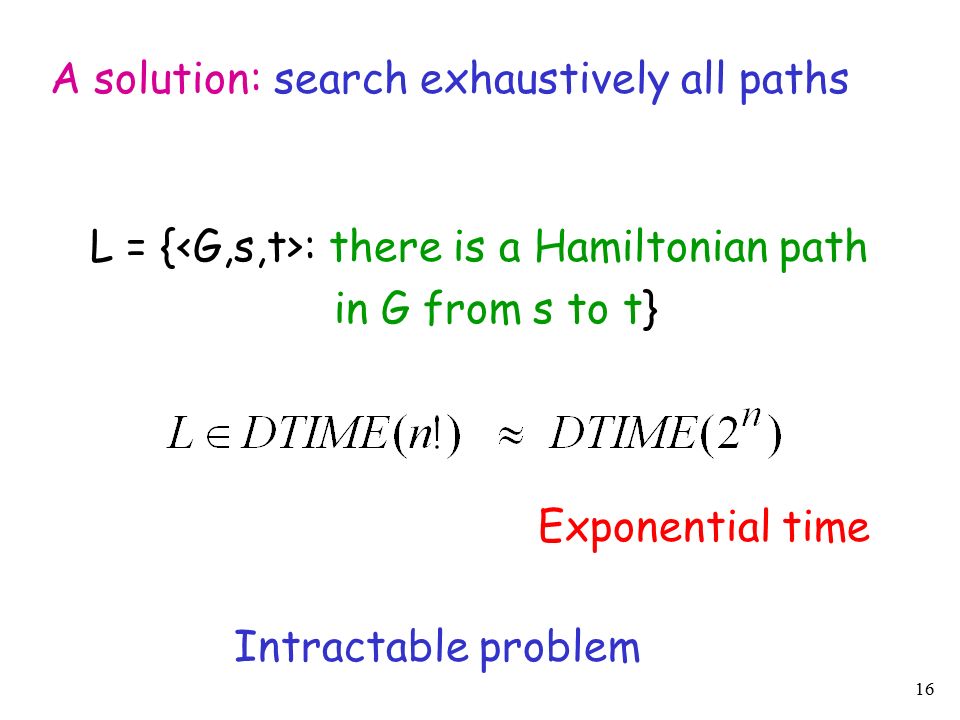 A solution: search exhaustively all paths

L = {<G,s,t>: there is a Hamiltonian path in G from s to t}

$L \in DTIME(n!) \approx DTIME(2^n)$

Exponential time

Intractable problem

16